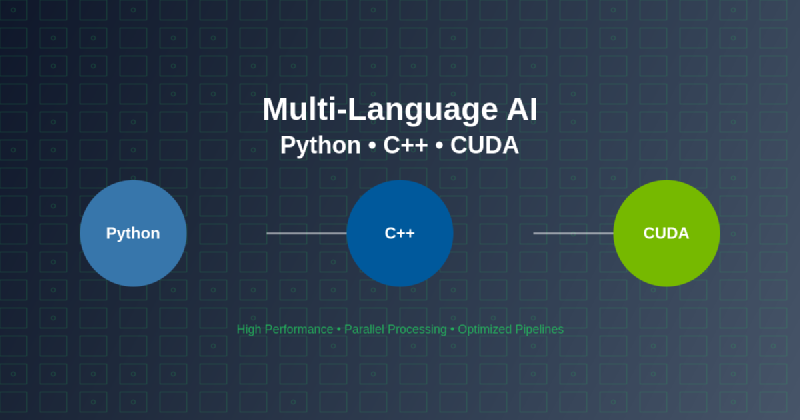 Multi-Language AI
Python • C++ • CUDA

Python
C++
CUDA

High Performance • Parallel Processing • Optimized Pipelines